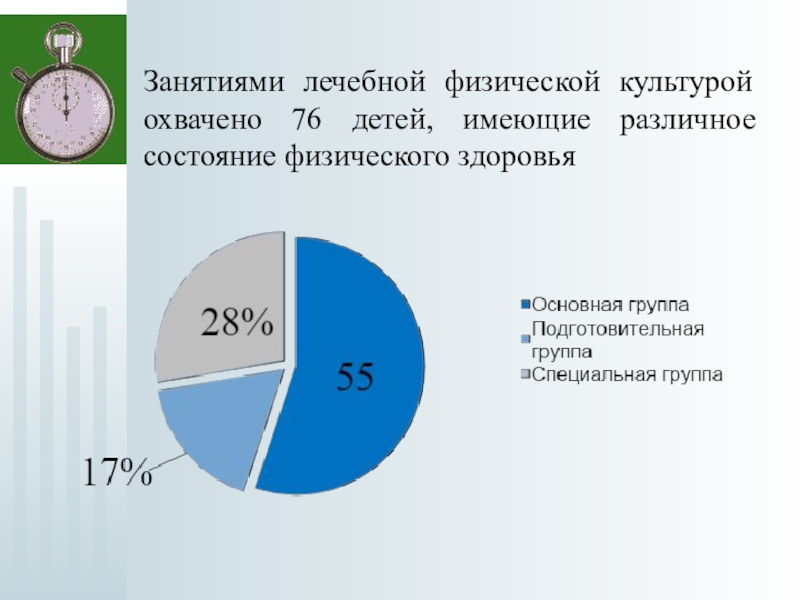 Занятиями лечебной физической культурой охвачено 76 детей, имеющие различное состояние физического здоровья

28%

55

17%

Основная группа
Подготовительная группа
Специальная группа